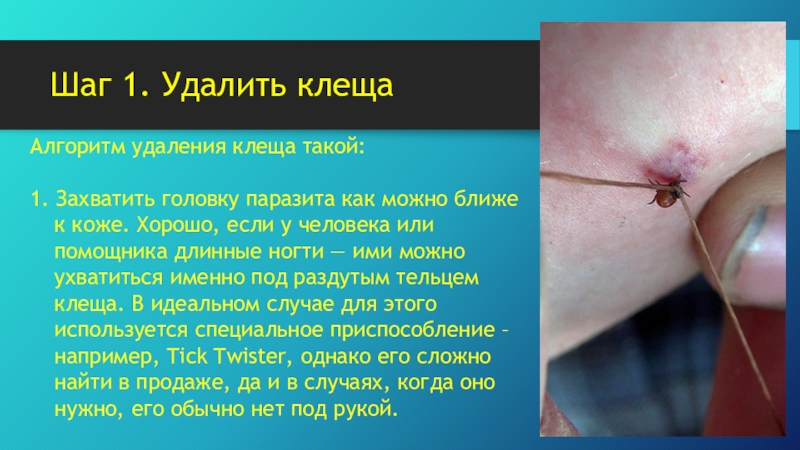 Шаг 1. Удалить клеща

Алгоритм удаления клеща такой:

1. Захватить головку паразита как можно ближе к коже. Хорошо, если у человека или помощника длинные ногти — ими можно ухватиться именно под раздутым тельцем клеща. В идеальном случае для этого используется специальное приспособление – например, Tick Twister, однако его сложно найти в продаже, да и в случаях, когда оно нужно, его обычно нет под рукой.